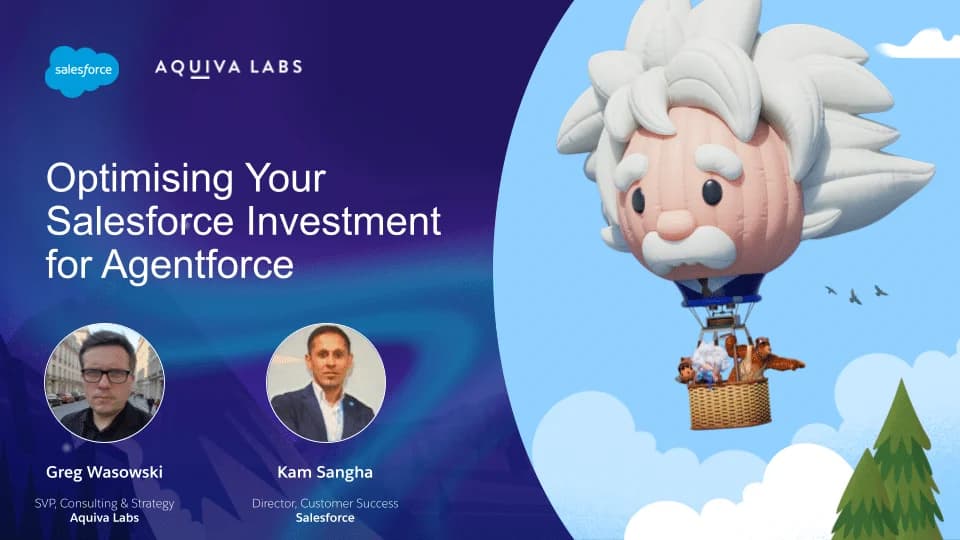 salesforce

AQUIVA LABS

Optimising Your Salesforce Investment for Agentforce

Greg Wasowski
SVP, Consulting & Strategy
Aquiva Labs

Kam Sangha
Director, Customer Success
Salesforce